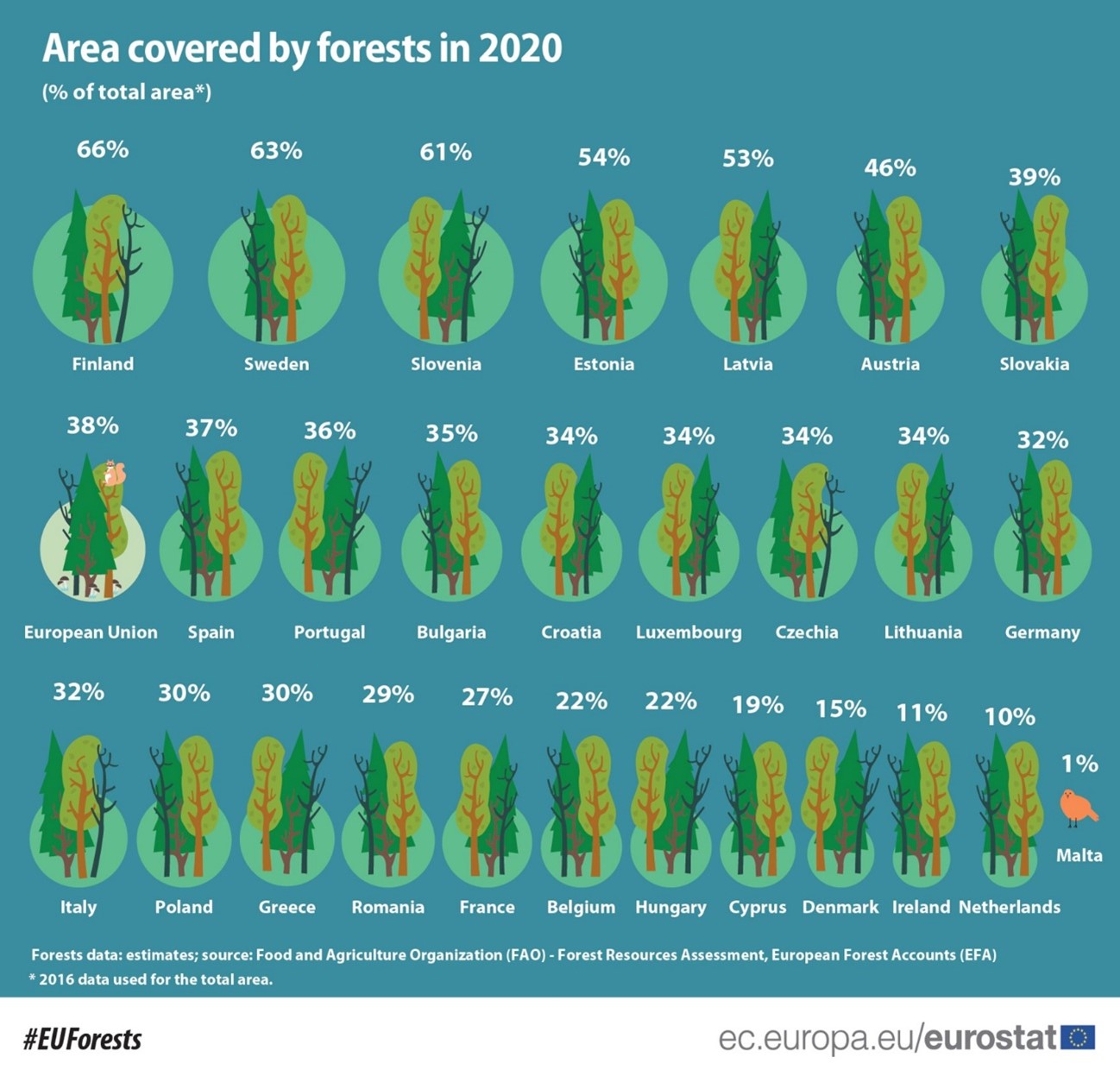 Area covered by forests in 2020

(% of total area*)

66%
Finland

63%
Sweden

61%
Slovenia

54%
Estonia

53%
Latvia

46%
Austria

39%
Slovakia

38%
European Union

37%
Spain

36%
Portugal

35%
Bulgaria

34%
Croatia

34%
Luxembourg

34%
Czechia

34%
Lithuania

32%
Germany

32%
Italy

30%
Poland

30%
Greece

29%
Romania

27%
France

22%
Belgium

22%
Hungary

19%
Cyprus

15%
Denmark

11%
Ireland

10%
Netherlands

1%
Malta

Forests data: estimates; source: Food and Agriculture Organization (FAO) - Forest Resources Assessment, European Forest Accounts (EFA)
* 2016 data used for the total area.

#EUForests

ec.europa.eu/eurostat